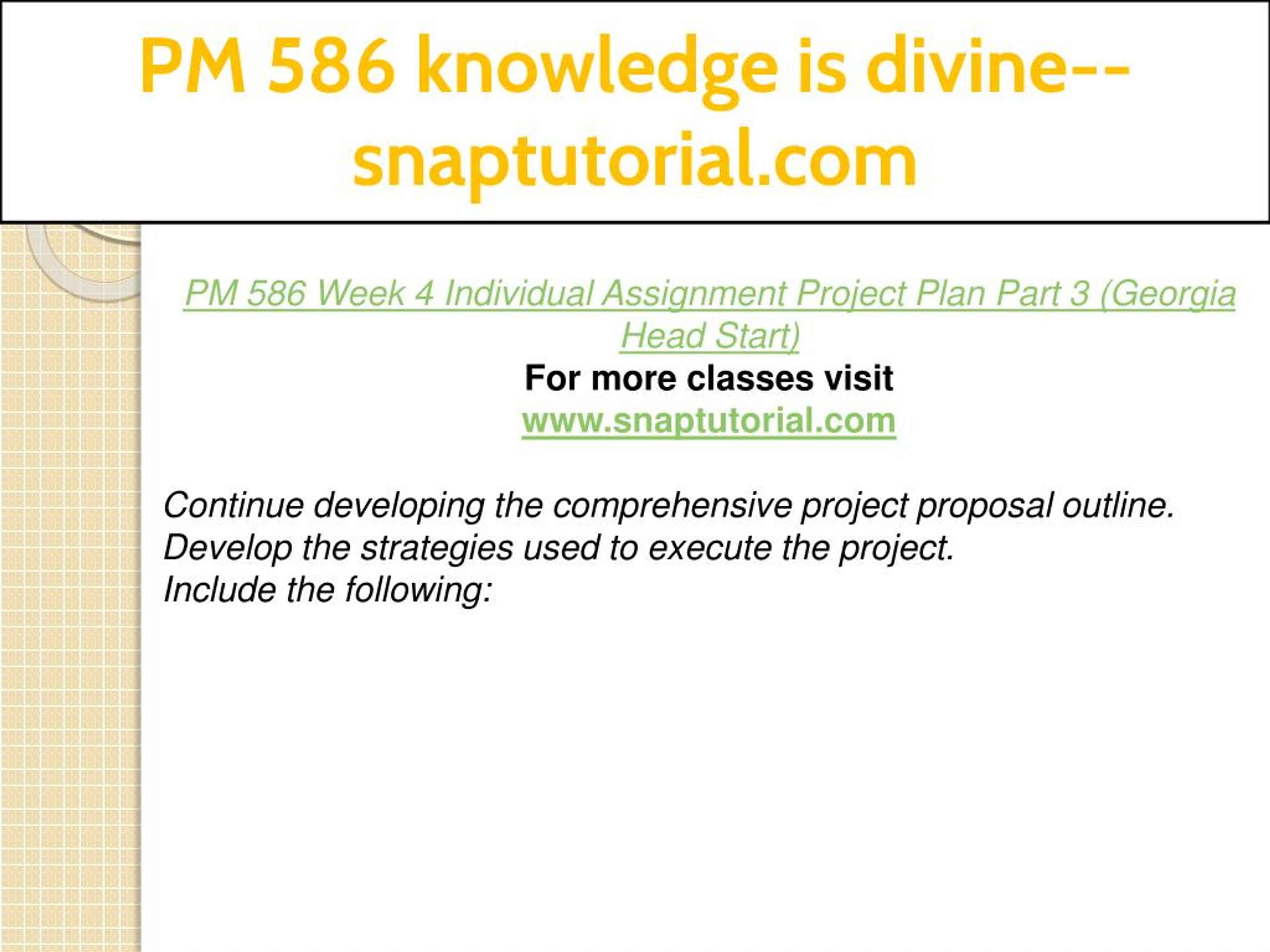 PM 586 knowledge is divine--snaptutorial.com

PM 586 Week 4 Individual Assignment Project Plan Part 3 (Georgia Head Start)
For more classes visit
www.snaptutorial.com

Continue developing the comprehensive project proposal outline.
Develop the strategies used to execute the project.
Include the following: